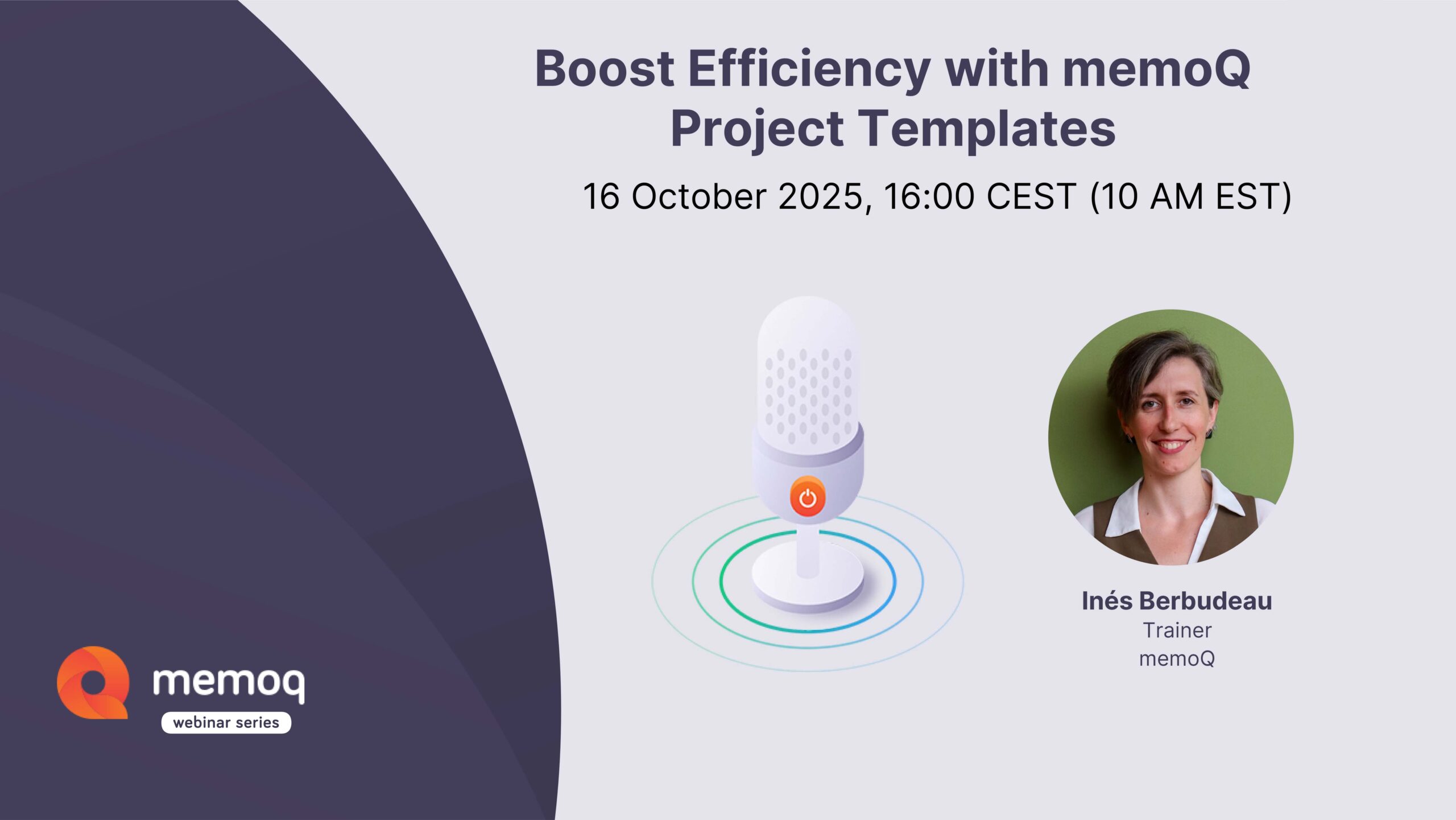 Boost Efficiency with memoQ Project Templates

16 October 2025, 16:00 CEST (10 AM EST)

Inés Berbudeau
Trainer
memoQ

memoq
webinar series